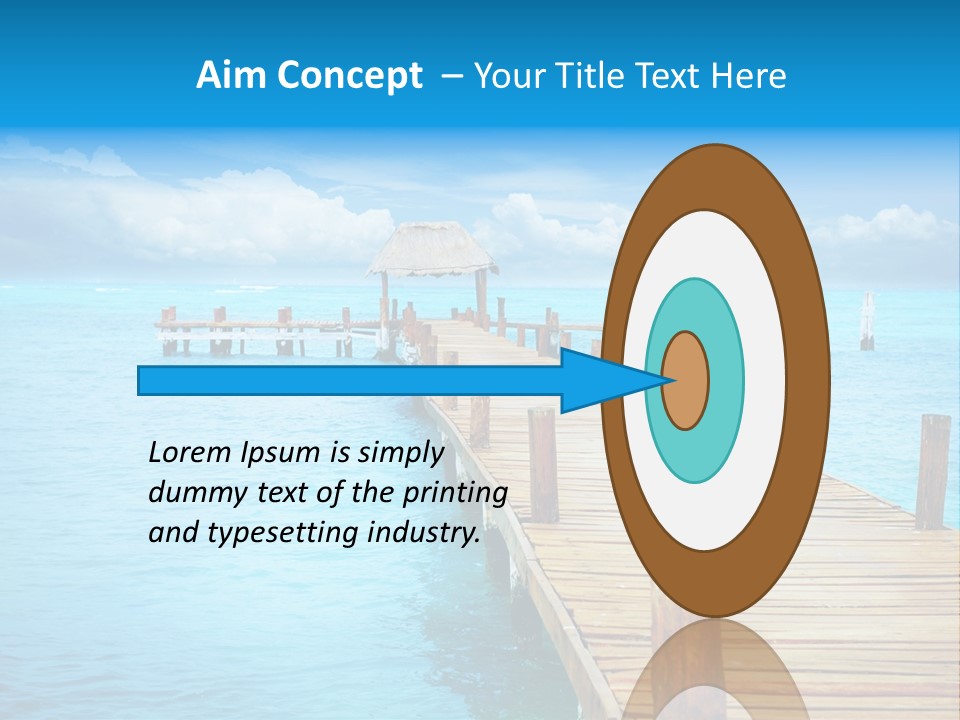 Aim Concept – Your Title Text Here

Lorem Ipsum is simply dummy text of the printing and typesetting industry.